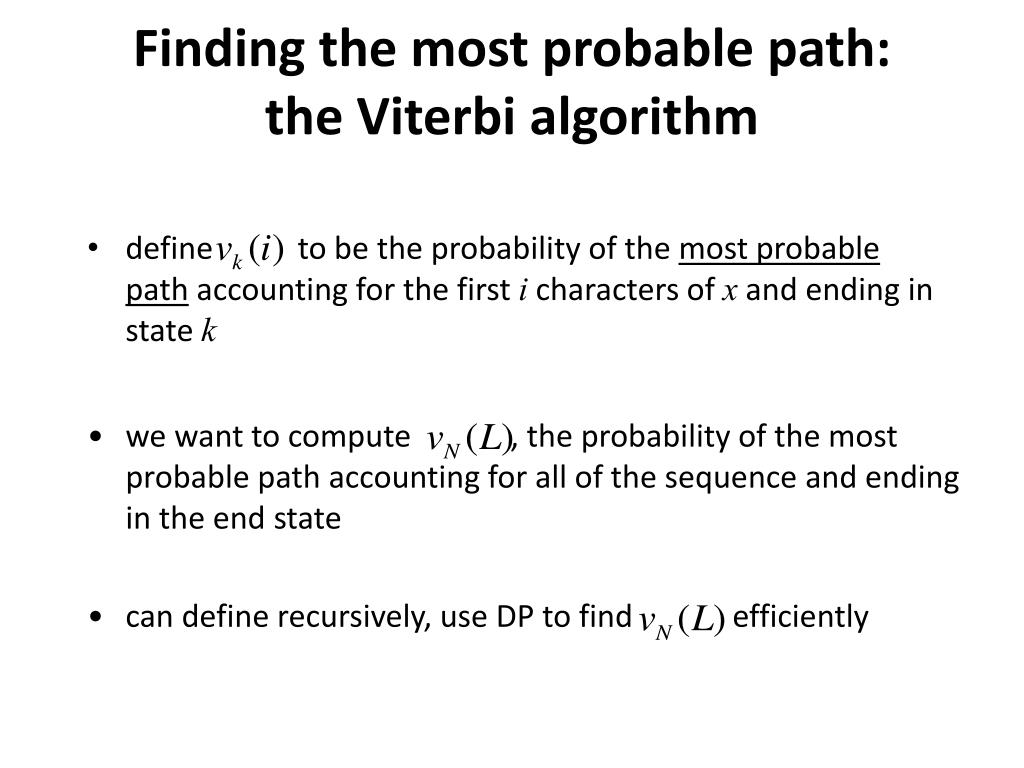 Finding the most probable path: the Viterbi algorithm

• define $v_k(i)$ to be the probability of the most probable path accounting for the first $i$ characters of $x$ and ending in state $k$

• we want to compute $v_N(L)$, the probability of the most probable path accounting for all of the sequence and ending in the end state

• can define recursively, use DP to find $v_N(L)$ efficiently